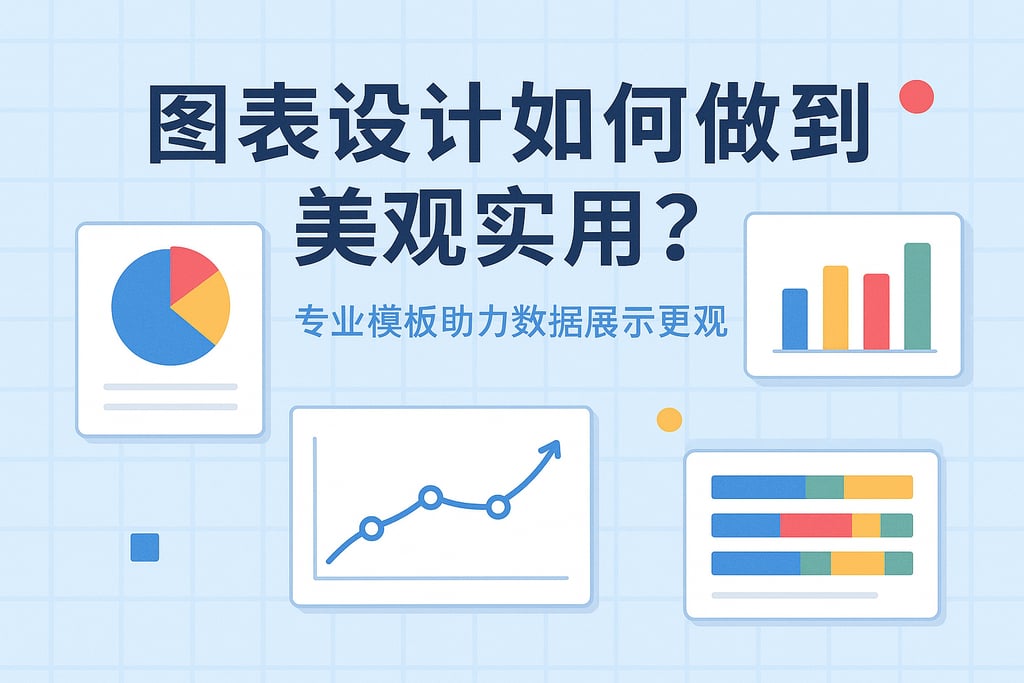 图表设计如何做到美观实用？

专业模板助力数据展示更观